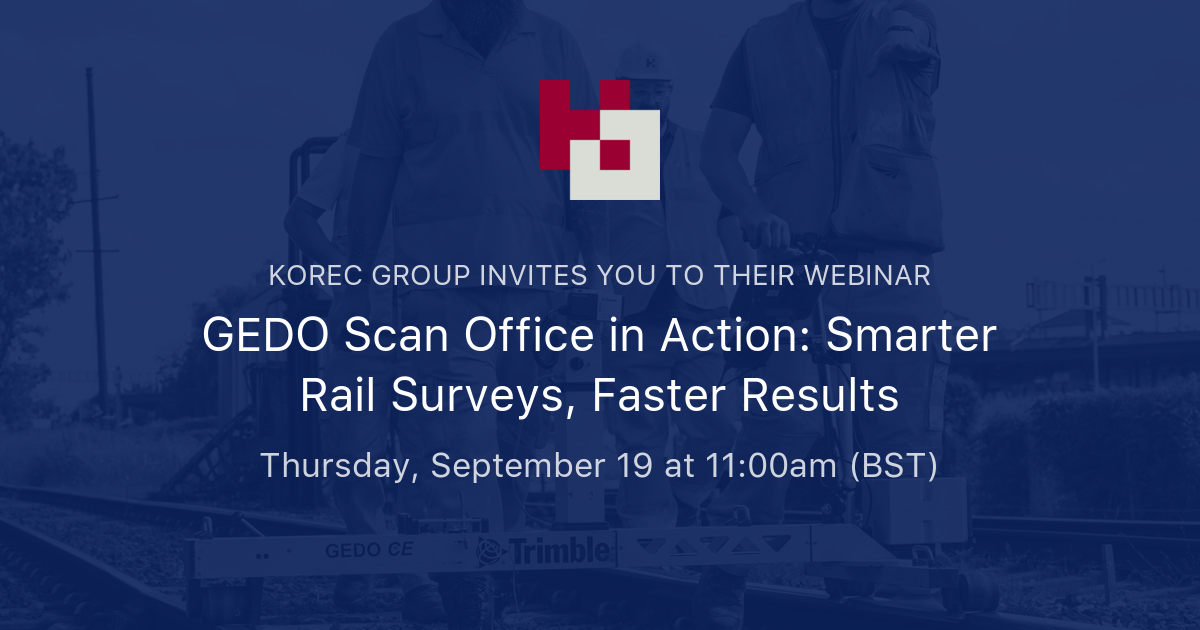 KOREC GROUP INVITES YOU TO THEIR WEBINAR

GEDO Scan Office in Action: Smarter Rail Surveys, Faster Results

Thursday, September 19 at 11:00am (BST)

GEDO CE

Trimble